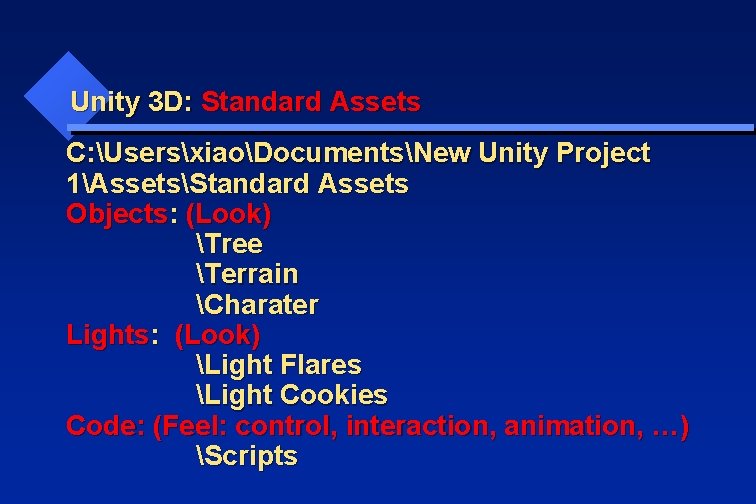 Unity 3D: Standard Assets

C:\Users\xiao\Documents\New Unity Project 1\Assets\Standard Assets

Objects: (Look)
\Tree
\Terrain
\Charater

Lights: (Look)
\Light Flares
\Light Cookies

Code: (Feel: control, interaction, animation, …)
\Scripts